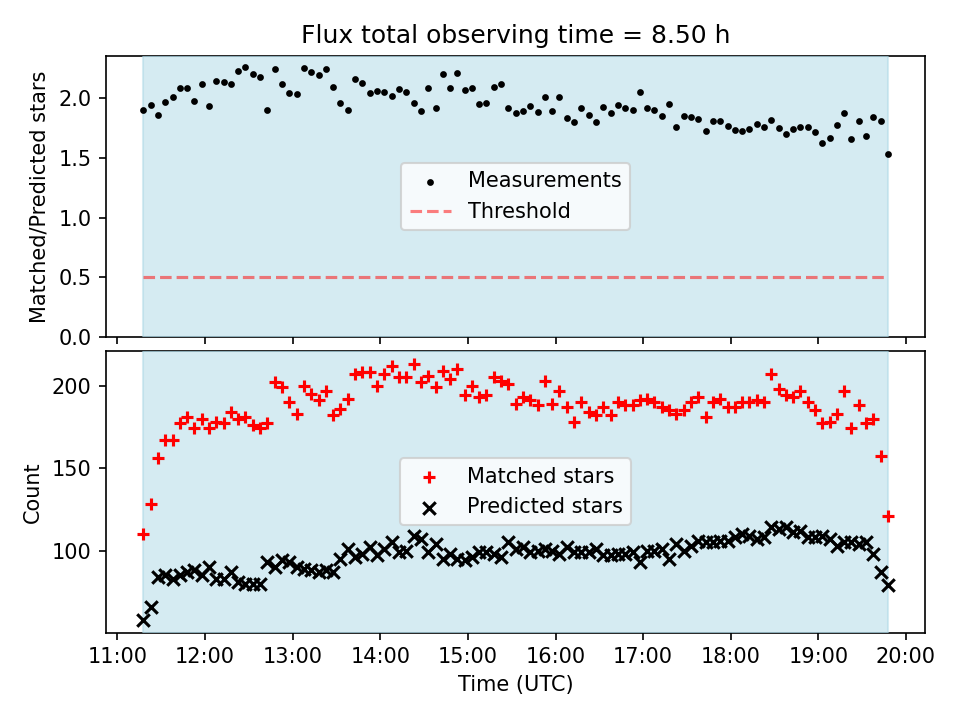 Flux total observing time = 8.50 h

Matched/Predicted stars

2.0
1.5
1.0
0.5
0.0

Measurements
Threshold

Count

200
150
100

Matched stars
Predicted stars

11:00 12:00 13:00 14:00 15:00 16:00 17:00 18:00 19:00 20:00

Time (UTC)